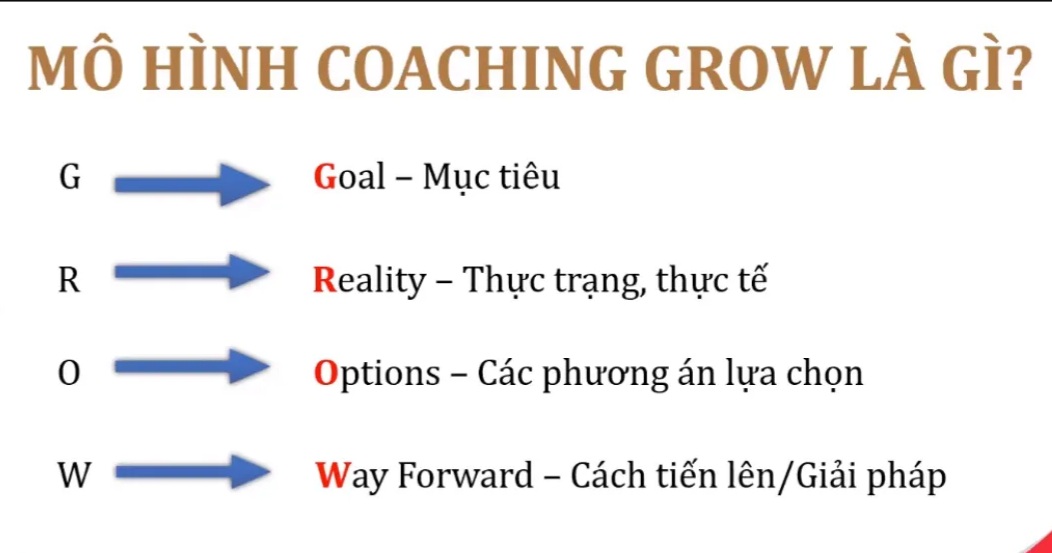 MÔ HÌNH COACHING GROW LÀ GÌ?

G Goal – Mục tiêu

R Reality – Thực trạng, thực tế

O Options – Các phương án lựa chọn

W Way Forward – Cách tiến lên/Giải pháp